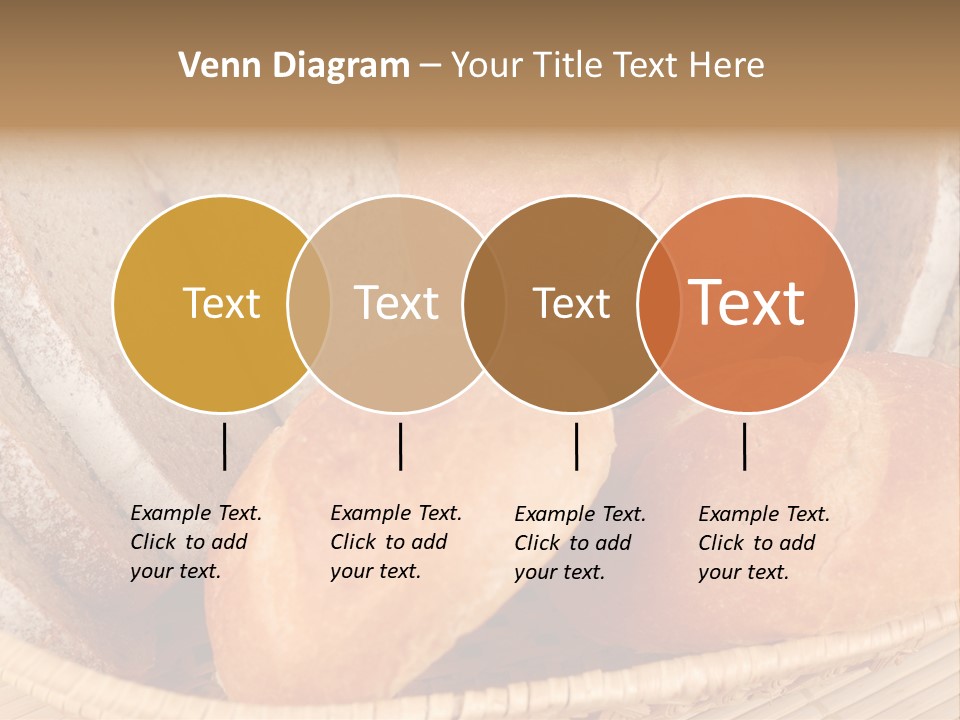 Venn Diagram – Your Title Text Here

Text

Text

Text

Text

Example Text. Click to add your text.

Example Text. Click to add your text.

Example Text. Click to add your text.

Example Text. Click to add your text.